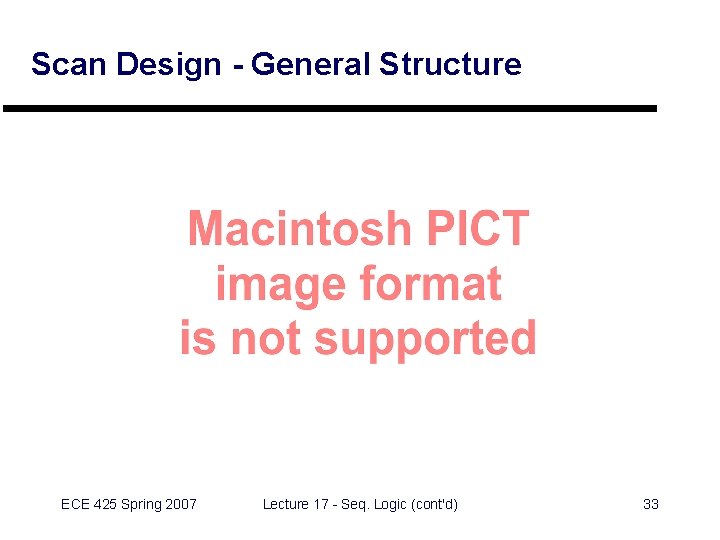 Scan Design - General Structure

Macintosh PICT image format is not supported

ECE 425 Spring 2007

Lecture 17 - Seq. Logic (cont'd)

33